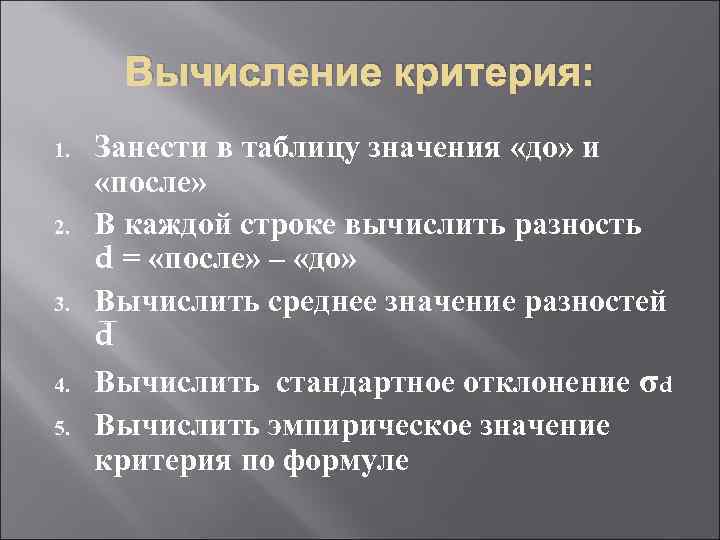 Вычисление критерия:

1. Занести в таблицу значения «до» и «после»
2. В каждой строке вычислить разность d = «после» – «до»
3. Вычислить среднее значение разностей $\bar{d}$
4. Вычислить стандартное отклонение $\sigma_d$
5. Вычислить эмпирическое значение критерия по формуле